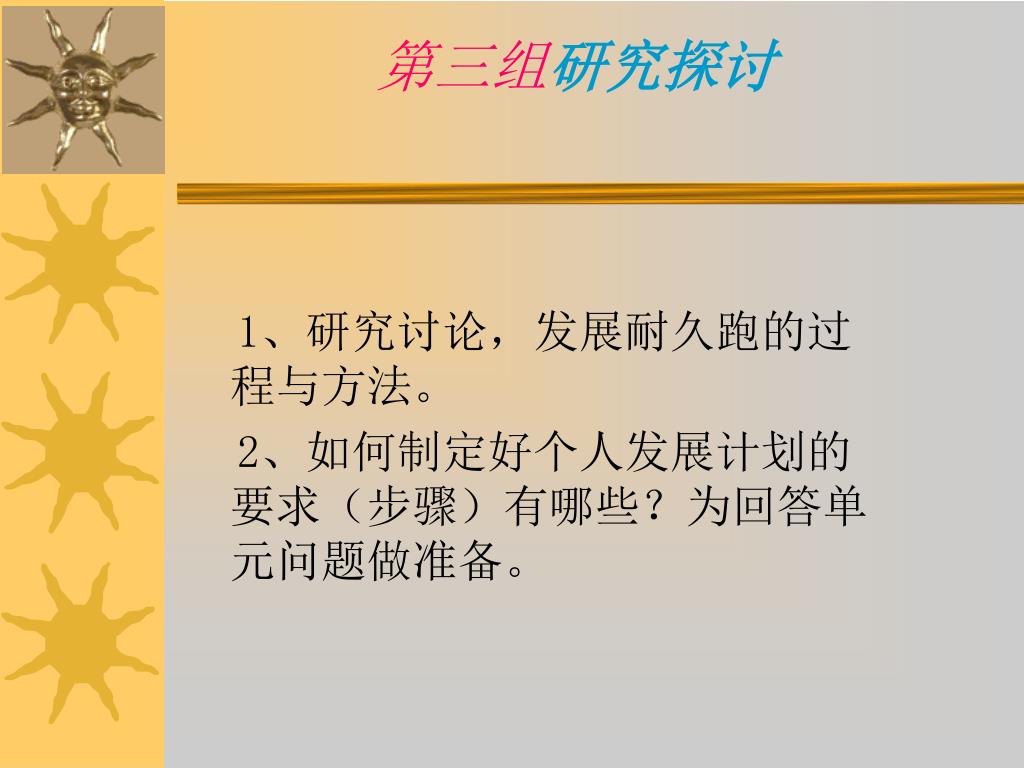 第三组研究探讨

1、研究讨论，发展耐久跑的过程与方法。

2、如何制定好个人发展计划的要求（步骤）有哪些？为回答单元问题做准备。